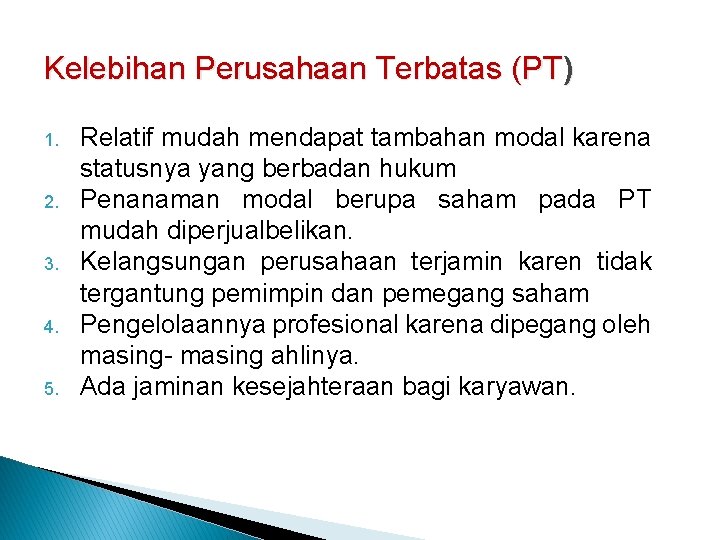 Kelebihan Perusahaan Terbatas (PT)

1. Relatif mudah mendapat tambahan modal karena statusnya yang berbadan hukum
2. Penanaman modal berupa saham pada PT mudah diperjualbelikan.
3. Kelangsungan perusahaan terjamin karen tidak tergantung pemimpin dan pemegang saham
4. Pengelolaannya profesional karena dipegang oleh masing- masing ahlinya.
5. Ada jaminan kesejahteraan bagi karyawan.